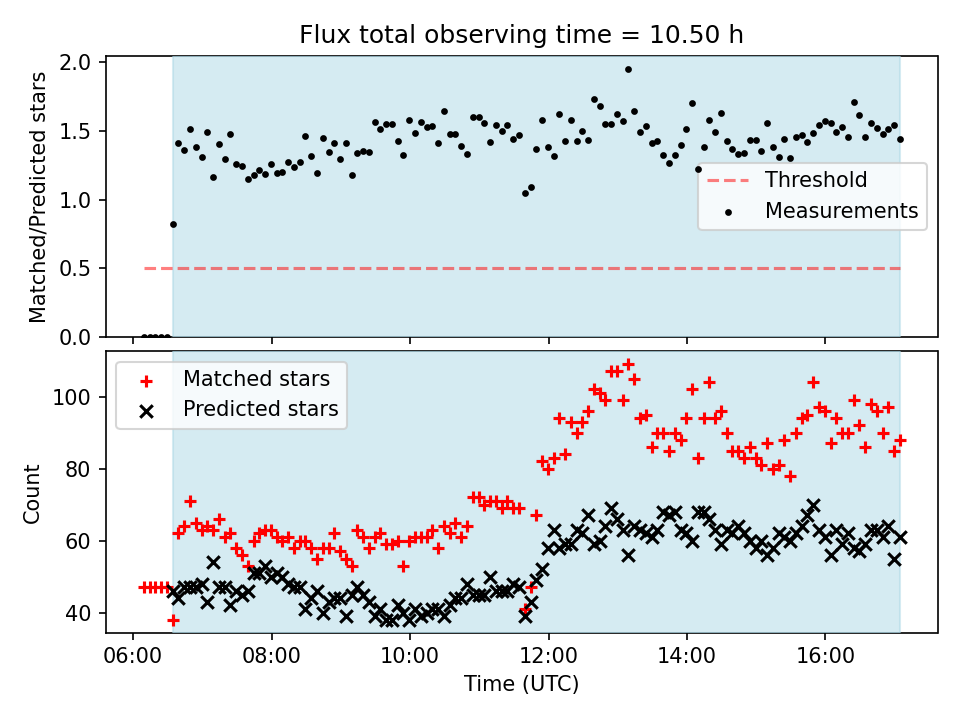 Flux total observing time = 10.50 h

Matched/Predicted stars

2.0
1.5
1.0
0.5
0.0

Threshold
Measurements

Matched stars
Predicted stars

Count

100
80
60
40

06:00
08:00
10:00
12:00
14:00
16:00

Time (UTC)